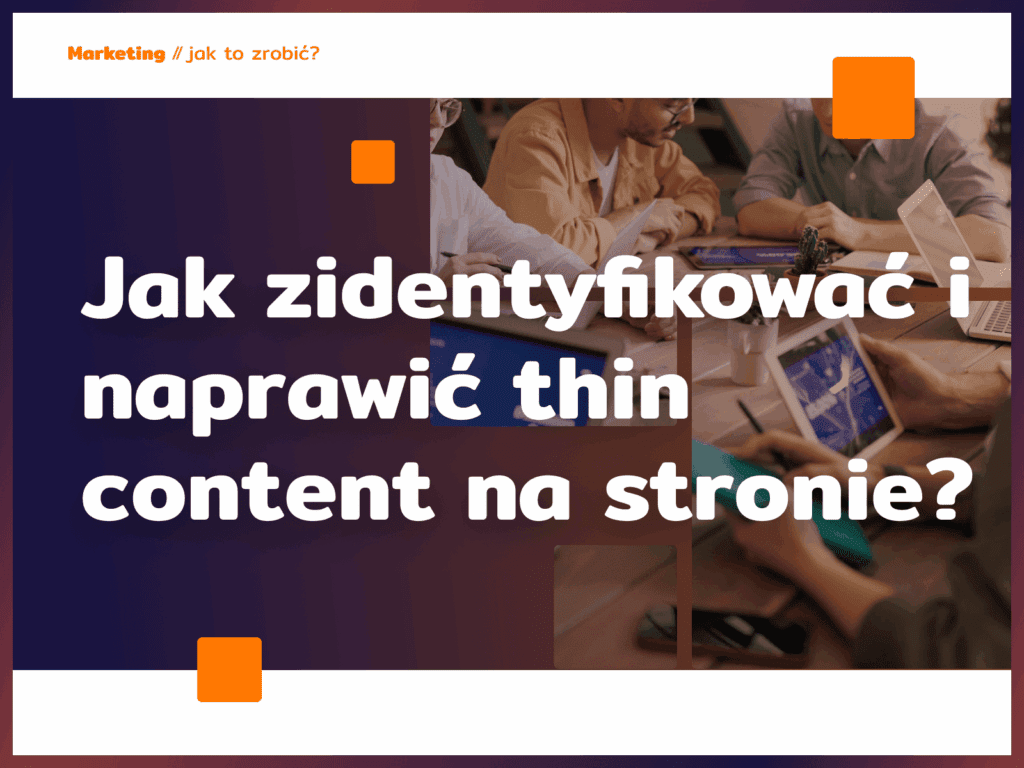 Marketing // jak to zrobić?

Jak zidentyfikować i naprawić thin content na stronie?